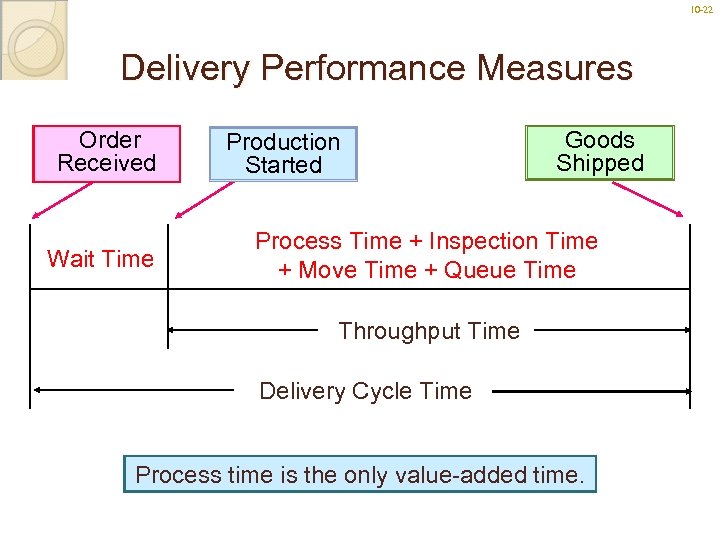 10-22

Delivery Performance Measures

Order Received

Production Started

Goods Shipped

Wait Time

Process Time + Inspection Time + Move Time + Queue Time

Throughput Time

Delivery Cycle Time

Process time is the only value-added time.